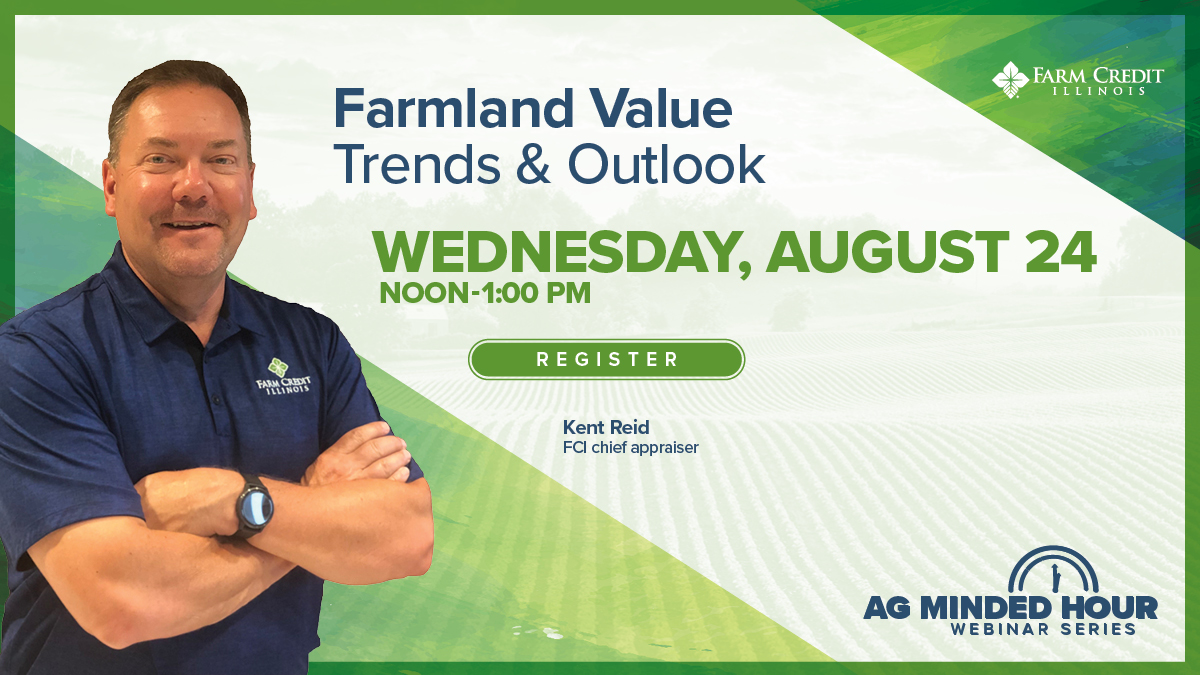 FARM CREDIT
ILLINOIS

Farmland Value
Trends & Outlook

WEDNESDAY, AUGUST 24
NOON-1:00 PM

REGISTER

FARM CREDIT
ILLINOIS

Kent Reid
FCI chief appraiser

AG MINDED HOUR
WEBINAR SERIES